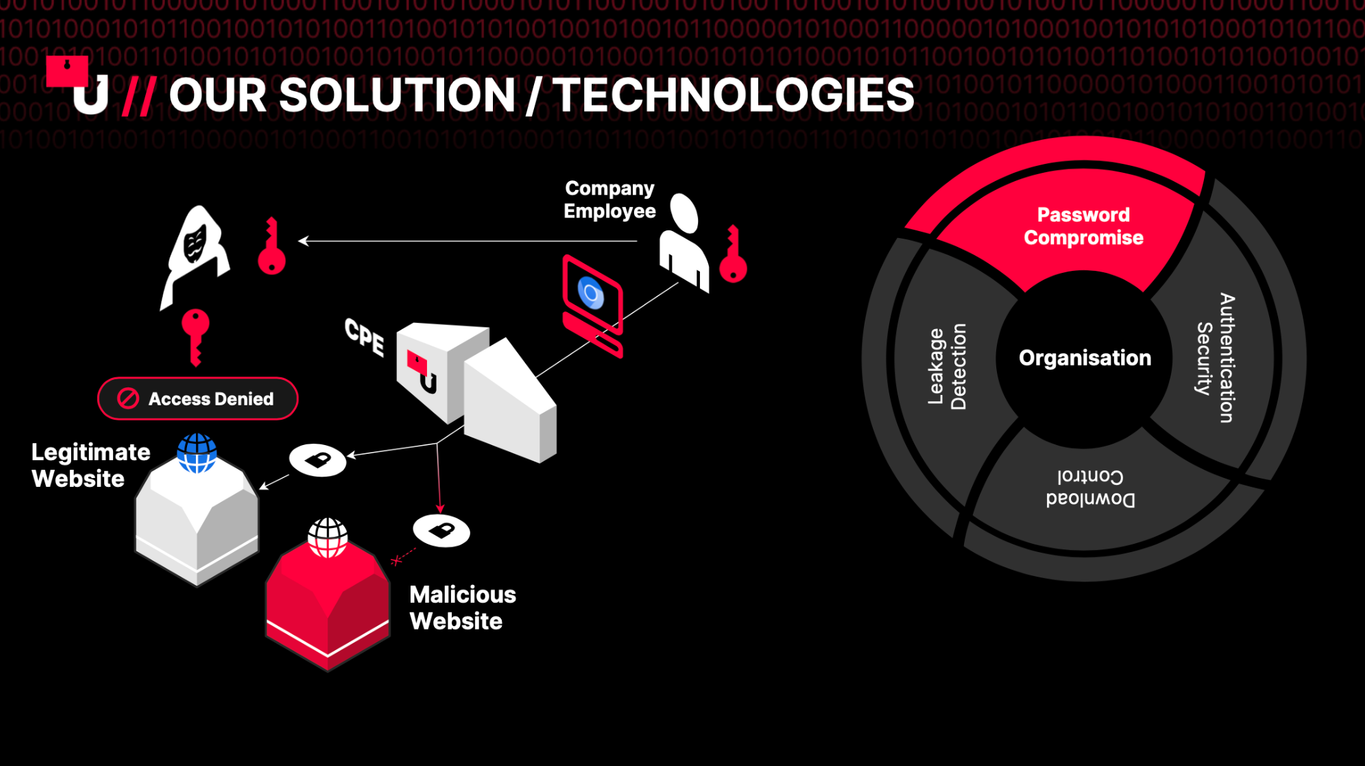 U // OUR SOLUTION / TECHNOLOGIES

Company Employee

CPE

Access Denied

Legitimate Website

Malicious Website

Password Compromise

Authentication Security

Download Control

Leakage Detection

Organisation